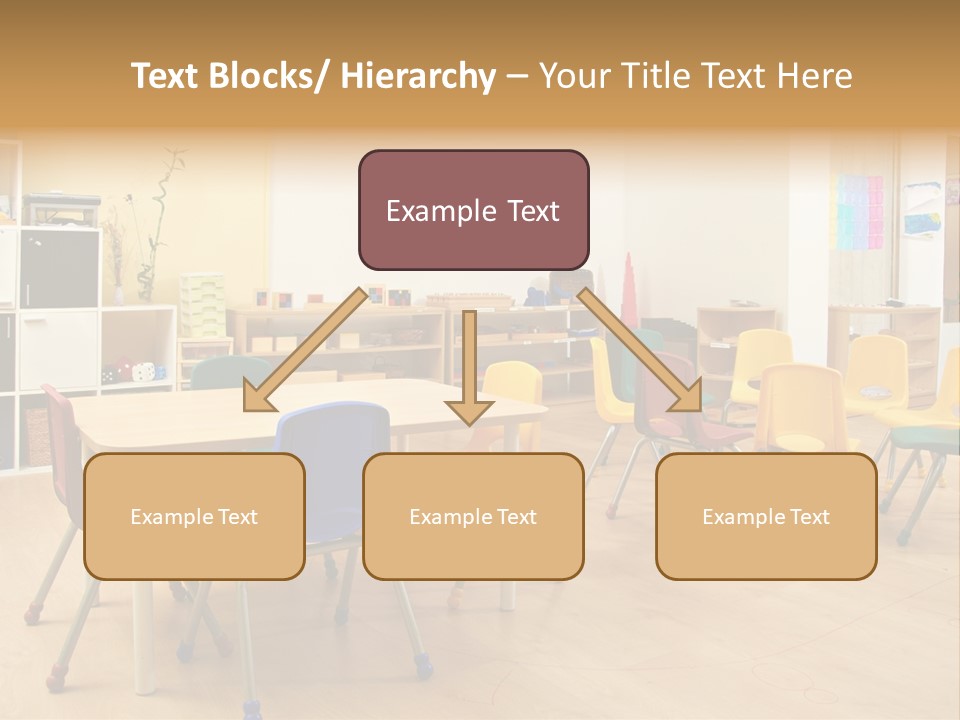 Text Blocks/ Hierarchy – Your Title Text Here

Example Text

Example Text

Example Text

Example Text